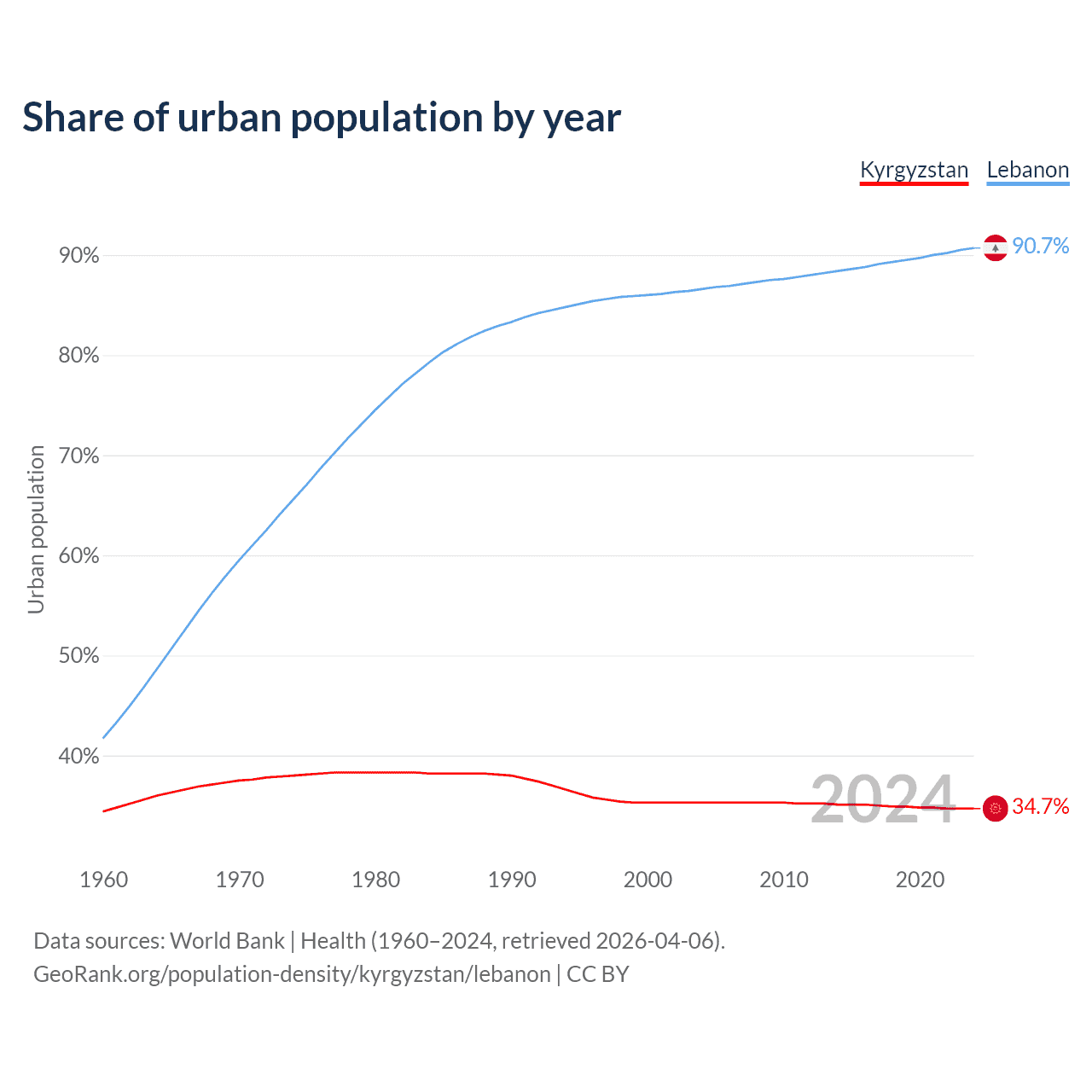 Share of urban population by year

Kyrgyzstan Lebanon

Urban population

90%
80%
70%
60%
50%
40%

90.7%
34.7%

2024

1960 1970 1980 1990 2000 2010 2020

Data sources: World Bank | Health (1960–2024, retrieved 2026-04-06).
GeoRank.org/population-density/kyrgyzstan/lebanon | CC BY